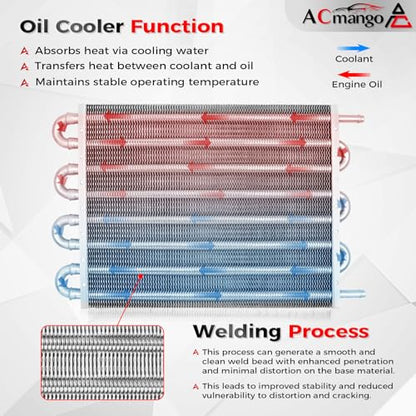 ACmango

Oil Cooler Function

Absorbs heat via cooling water

Transfers heat between coolant and oil

Maintains stable operating temperature

Coolant

Engine Oil

Welding Process

This process can generate a smooth and clean weld bead with enhanced penetration and minimal distortion on the base material.

This leads to improved stability and reduced vulnerability to distortion and cracking.